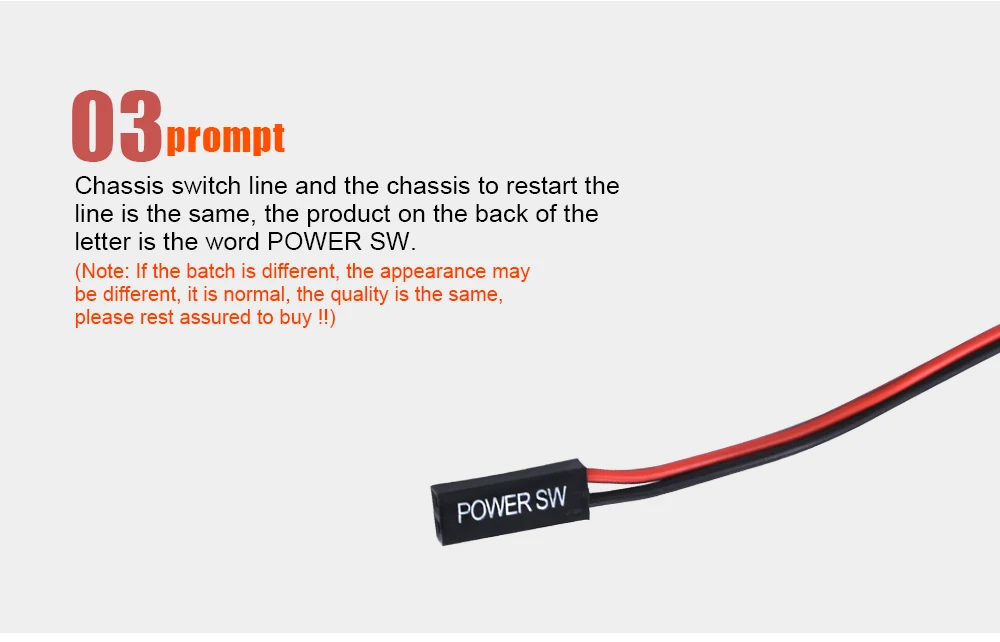 03 prompt

Chassis switch line and the chassis to restart the line is the same, the product on the back of the letter is the word POWER SW.

(Note: If the batch is different, the appearance may be different, it is normal, the quality is the same, please rest assured to buy !!)

POWER SW